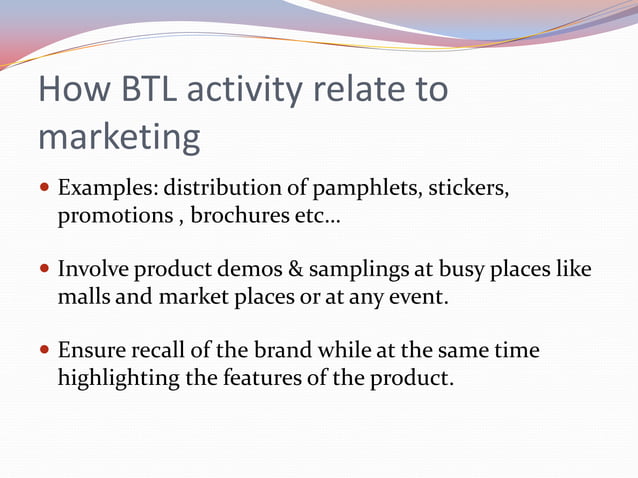 How BTL activity relate to marketing

• Examples: distribution of pamphlets, stickers, promotions , brochures etc...

• Involve product demos & samplings at busy places like malls and market places or at any event.

• Ensure recall of the brand while at the same time highlighting the features of the product.